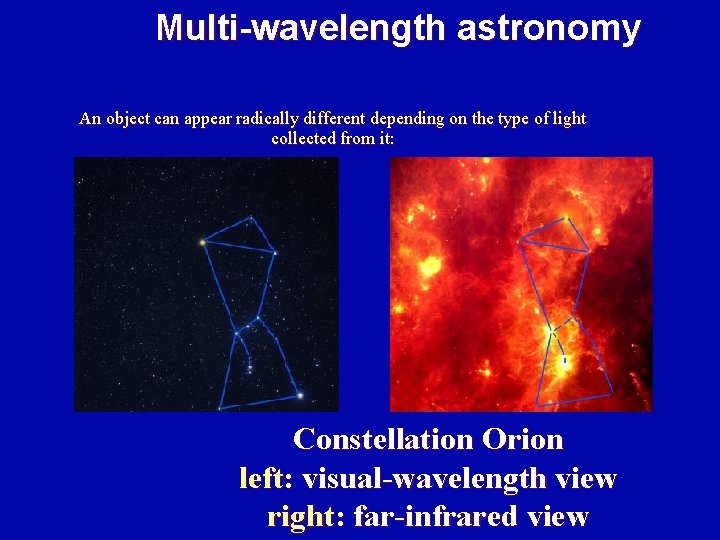 Multi-wavelength astronomy

An object can appear radically different depending on the type of light collected from it:

Constellation Orion
left: visual-wavelength view
right: far-infrared view